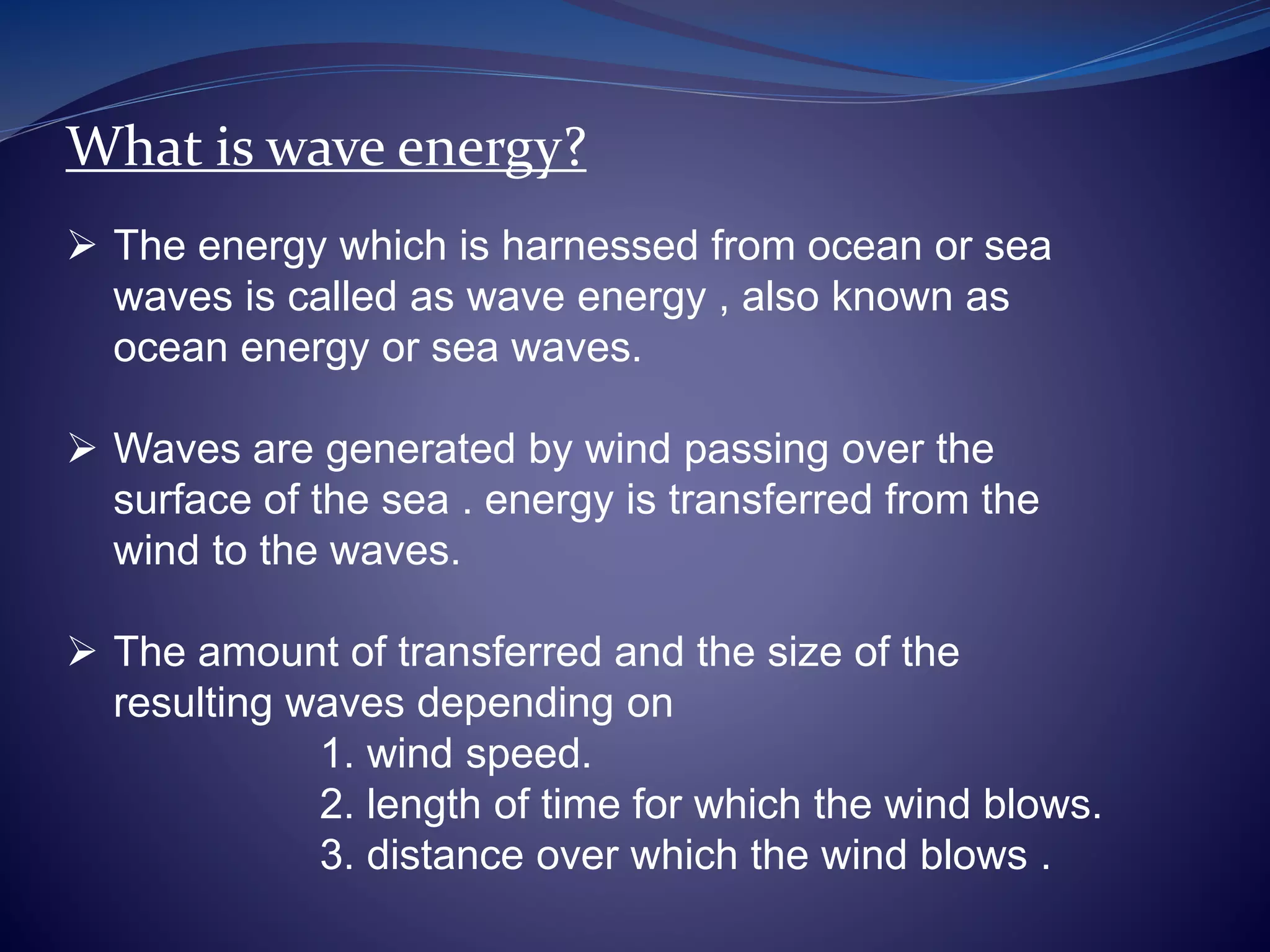 What is wave energy?

➢ The energy which is harnessed from ocean or sea waves is called as wave energy , also known as ocean energy or sea waves.

➢ Waves are generated by wind passing over the surface of the sea . energy is transferred from the wind to the waves.

➢ The amount of transferred and the size of the resulting waves depending on
1. wind speed.
2. length of time for which the wind blows.
3. distance over which the wind blows .